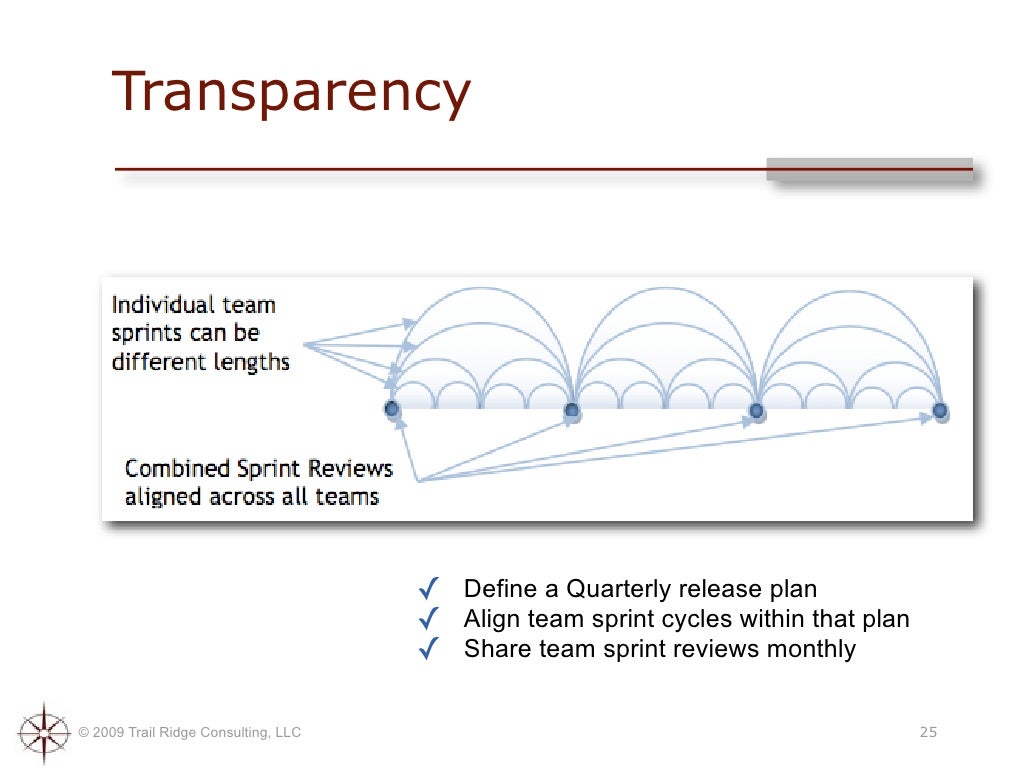 Transparency

Individual team sprints can be different lengths

Combined Sprint Reviews aligned across all teams

✓ Define a Quarterly release plan
✓ Align team sprint cycles within that plan
✓ Share team sprint reviews monthly

© 2009 Trail Ridge Consulting, LLC

25